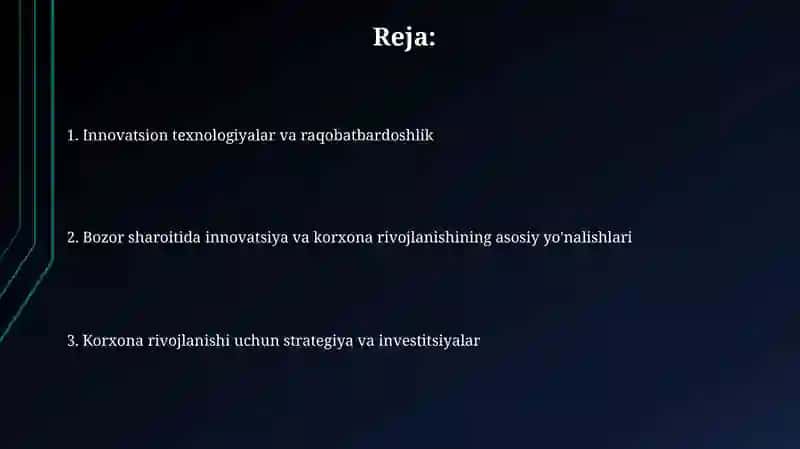 Reja:

1. Innovatsion texnologiyalar va raqobatbardoshlik

2. Bozor sharoitida innovatsiya va korxona rivojlanishining asosiy yo'nalishlari

3. Korxona rivojlanishi uchun strategiya va investitsiyalar